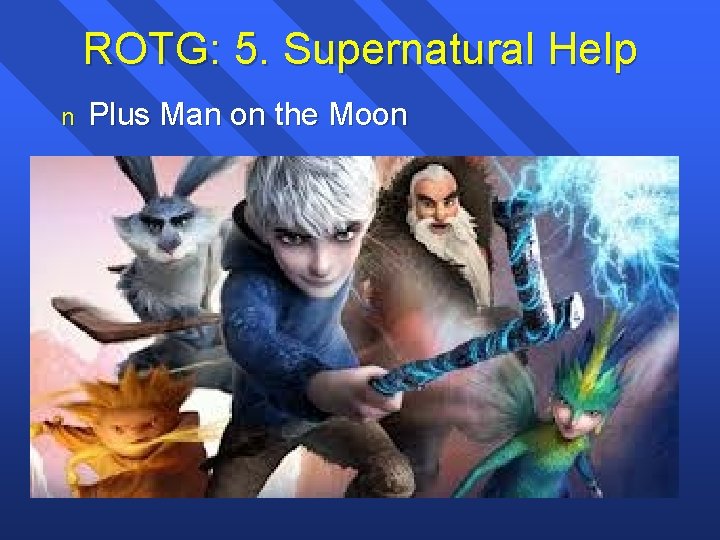 ROTG: 5. Supernatural Help

n Plus Man on the Moon